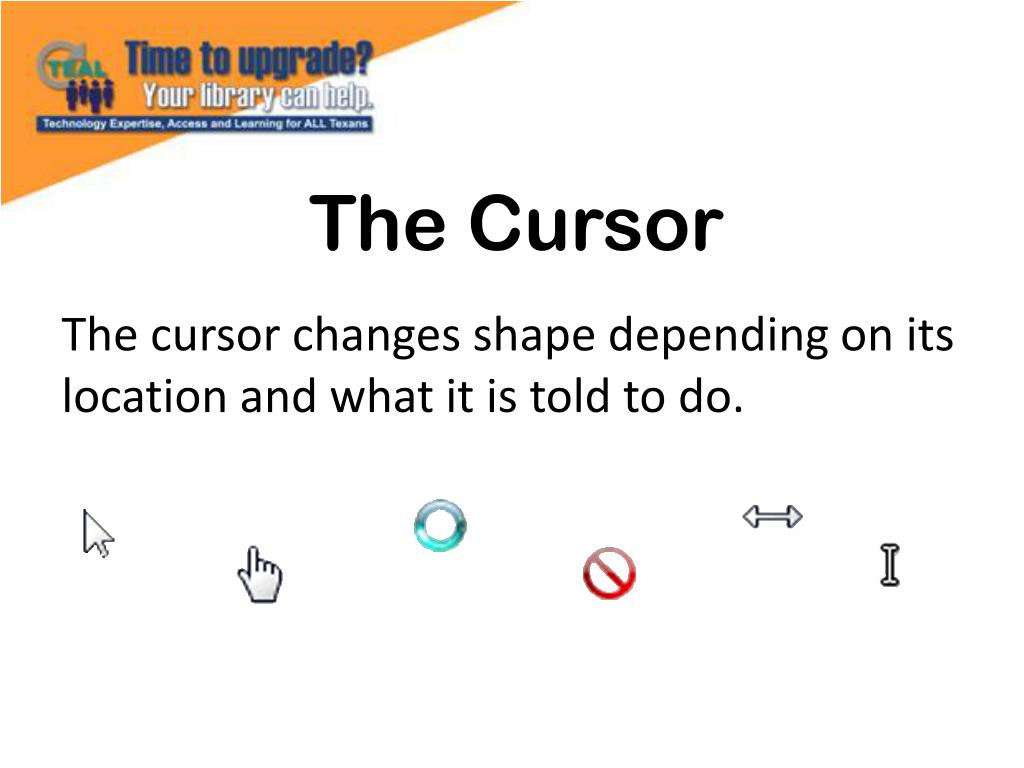 TEAL
Time to upgrade?
Your library can help.
Technology Expertise, Access and Learning for ALL Texans

The Cursor

The cursor changes shape depending on its location and what it is told to do.